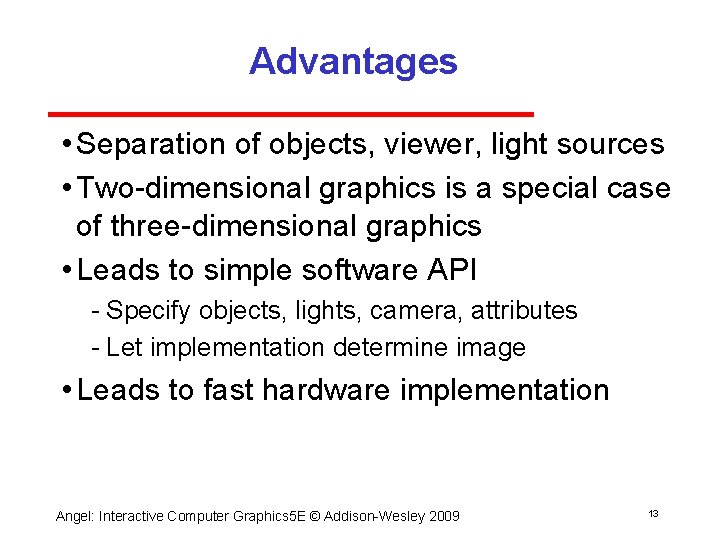 Advantages

• Separation of objects, viewer, light sources
• Two-dimensional graphics is a special case of three-dimensional graphics
• Leads to simple software API
- Specify objects, lights, camera, attributes
- Let implementation determine image
• Leads to fast hardware implementation

Angel: Interactive Computer Graphics5E © Addison-Wesley 2009

13